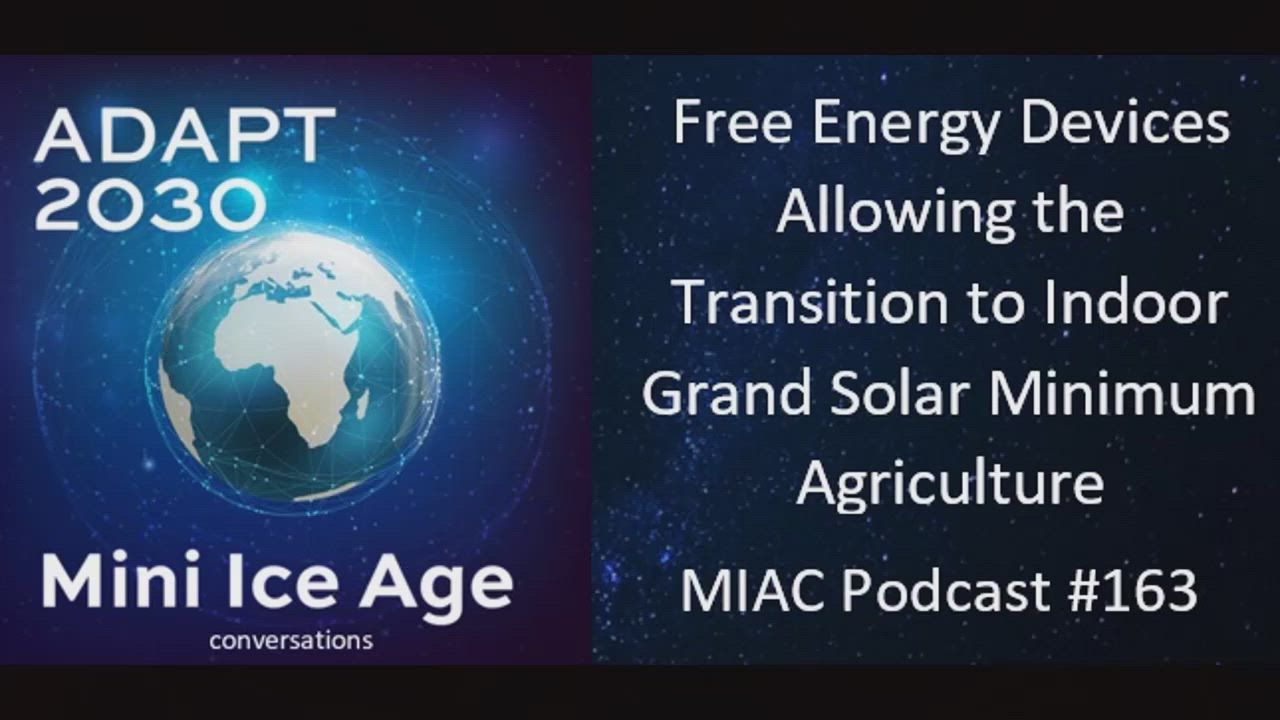 ADAPT 2030

Mini Ice Age
conversations

Free Energy Devices Allowing the Transition to Indoor Grand Solar Minimum Agriculture

MIAC Podcast #163